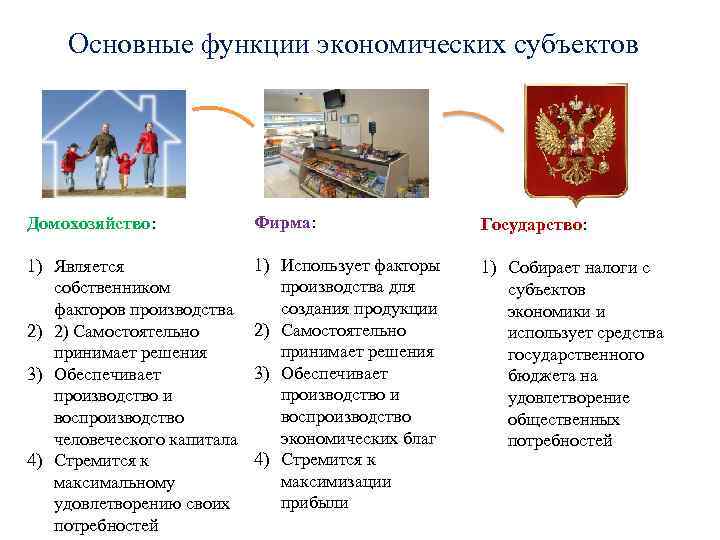 Основные функции экономических субъектов

Домохозяйство:

1) Является собственником факторов производства
2) 2) Самостоятельно принимает решения
3) Обеспечивает производство и воспроизводство человеческого капитала
4) Стремится к максимальному удовлетворению своих потребностей

Фирма:

1) Использует факторы производства для создания продукции
2) Самостоятельно принимает решения
3) Обеспечивает производство и воспроизводство экономических благ
4) Стремится к максимизации прибыли

Государство:

1) Собирает налоги с субъектов экономики и использует средства государственного бюджета на удовлетворение общественных потребностей